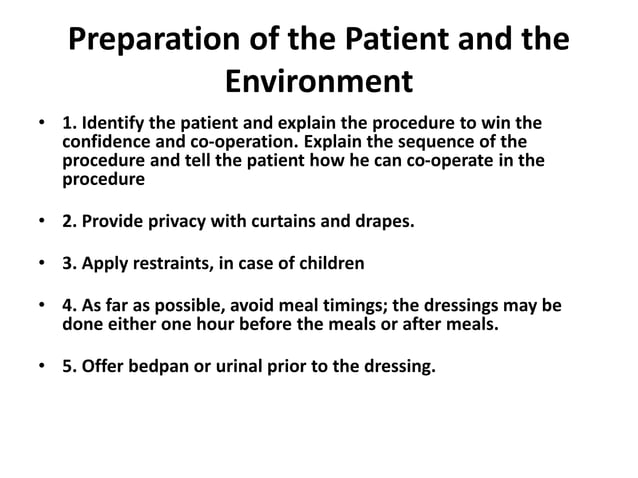 Preparation of the Patient and the Environment

• 1. Identify the patient and explain the procedure to win the confidence and co-operation. Explain the sequence of the procedure and tell the patient how he can co-operate in the procedure

• 2. Provide privacy with curtains and drapes.

• 3. Apply restraints, in case of children

• 4. As far as possible, avoid meal timings; the dressings may be done either one hour before the meals or after meals.

• 5. Offer bedpan or urinal prior to the dressing.